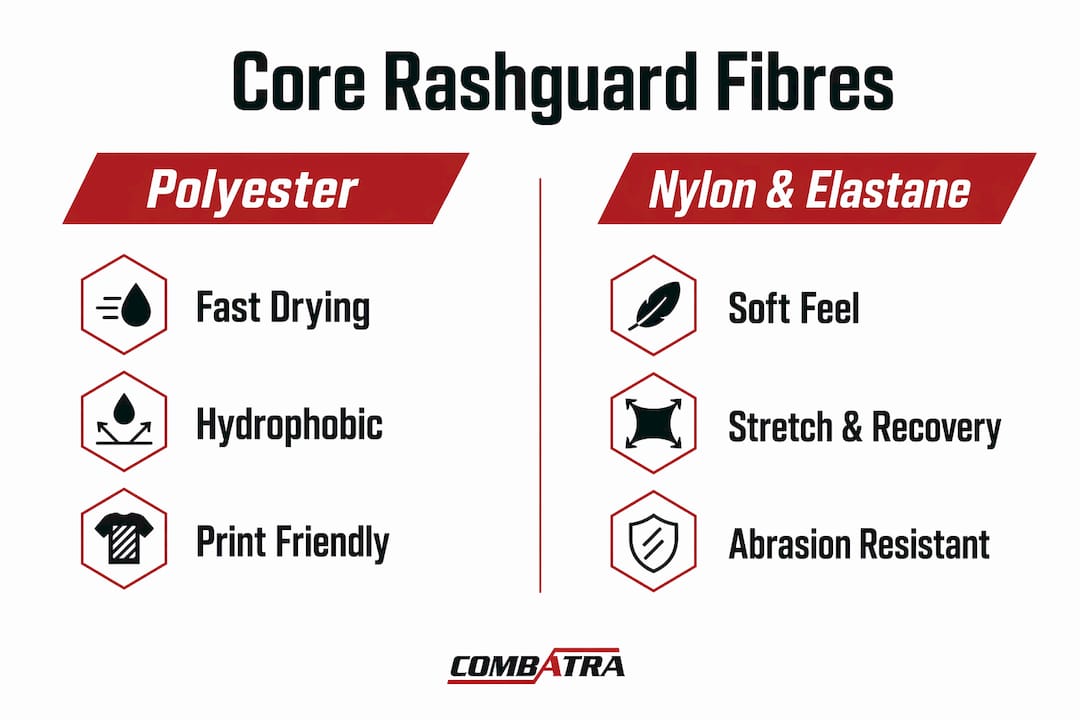 Core Rashguard Fibres

Polyester

Fast Drying

Hydrophobic

Print Friendly

Nylon & Elastane

Soft Feel

Stretch & Recovery

Abrasion Resistant

COMBATRA